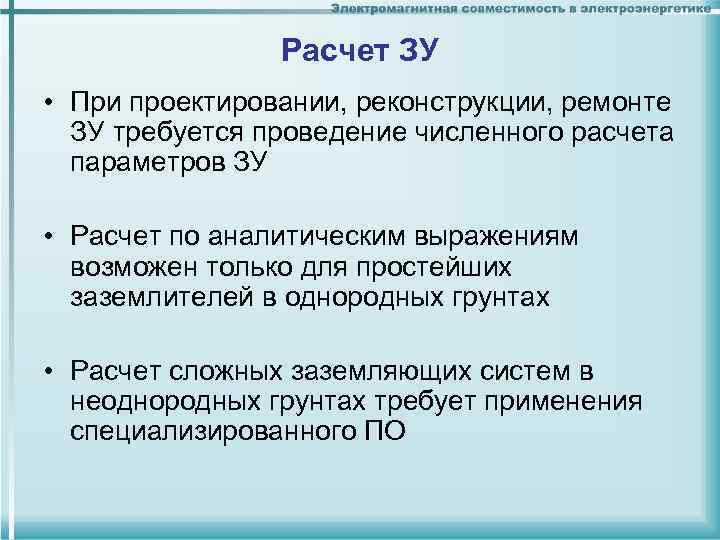 Электромагнитная совместимость в электроэнергетике

Расчет ЗУ

• При проектировании, реконструкции, ремонте ЗУ требуется проведение численного расчета параметров ЗУ

• Расчет по аналитическим выражениям возможен только для простейших заземлителей в однородных грунтах

• Расчет сложных заземляющих систем в неоднородных грунтах требует применения специализированного ПО